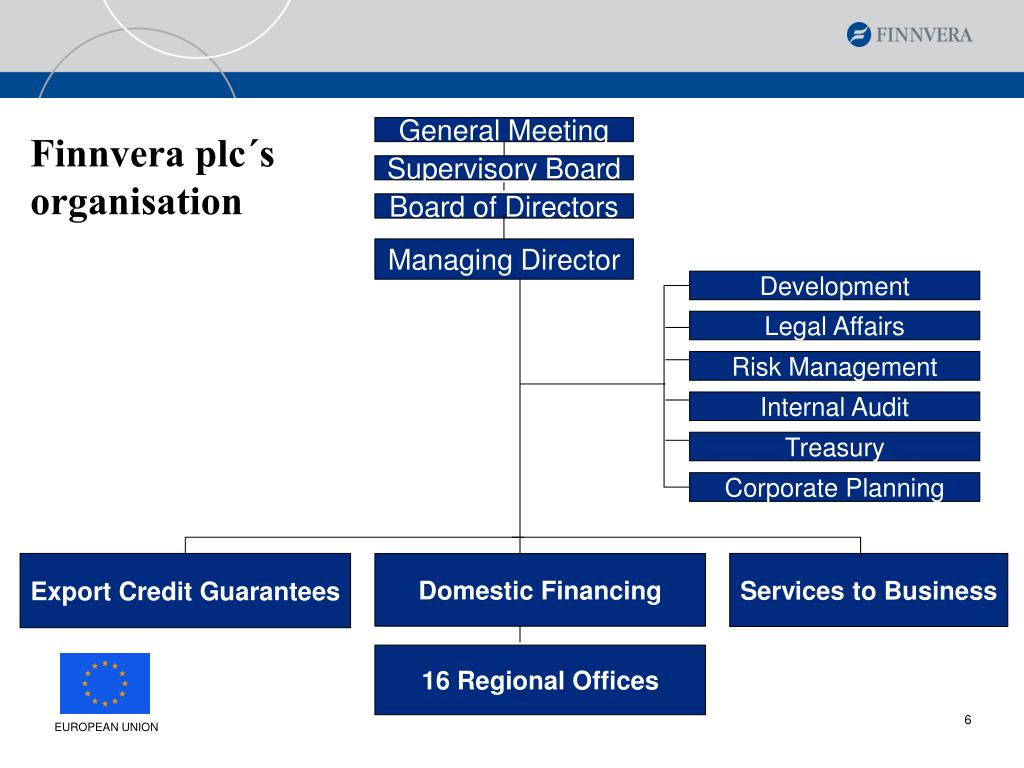 FINNVERA

Finnvera plc´s organisation

General Meeting

Supervisory Board

Board of Directors

Managing Director

Development

Legal Affairs

Risk Management

Internal Audit

Treasury

Corporate Planning

Export Credit Guarantees

Domestic Financing

Services to Business

16 Regional Offices

EUROPEAN UNION

6